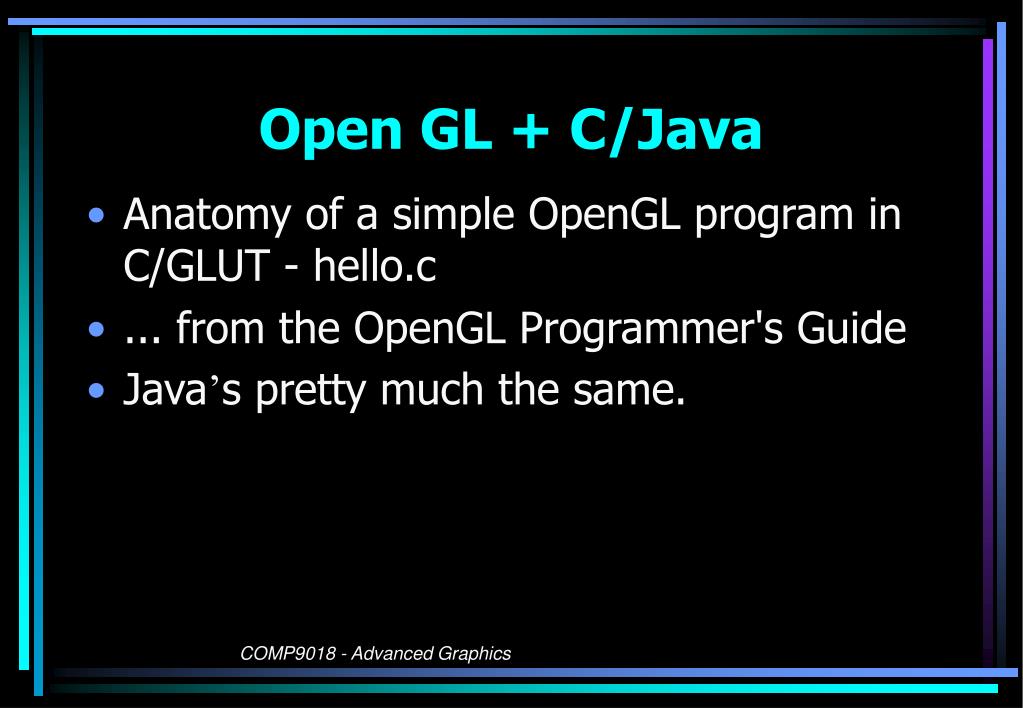 Open GL + C/Java

• Anatomy of a simple OpenGL program in C/GLUT - hello.c
• ... from the OpenGL Programmer's Guide
• Java’s pretty much the same.

COMP9018 - Advanced Graphics